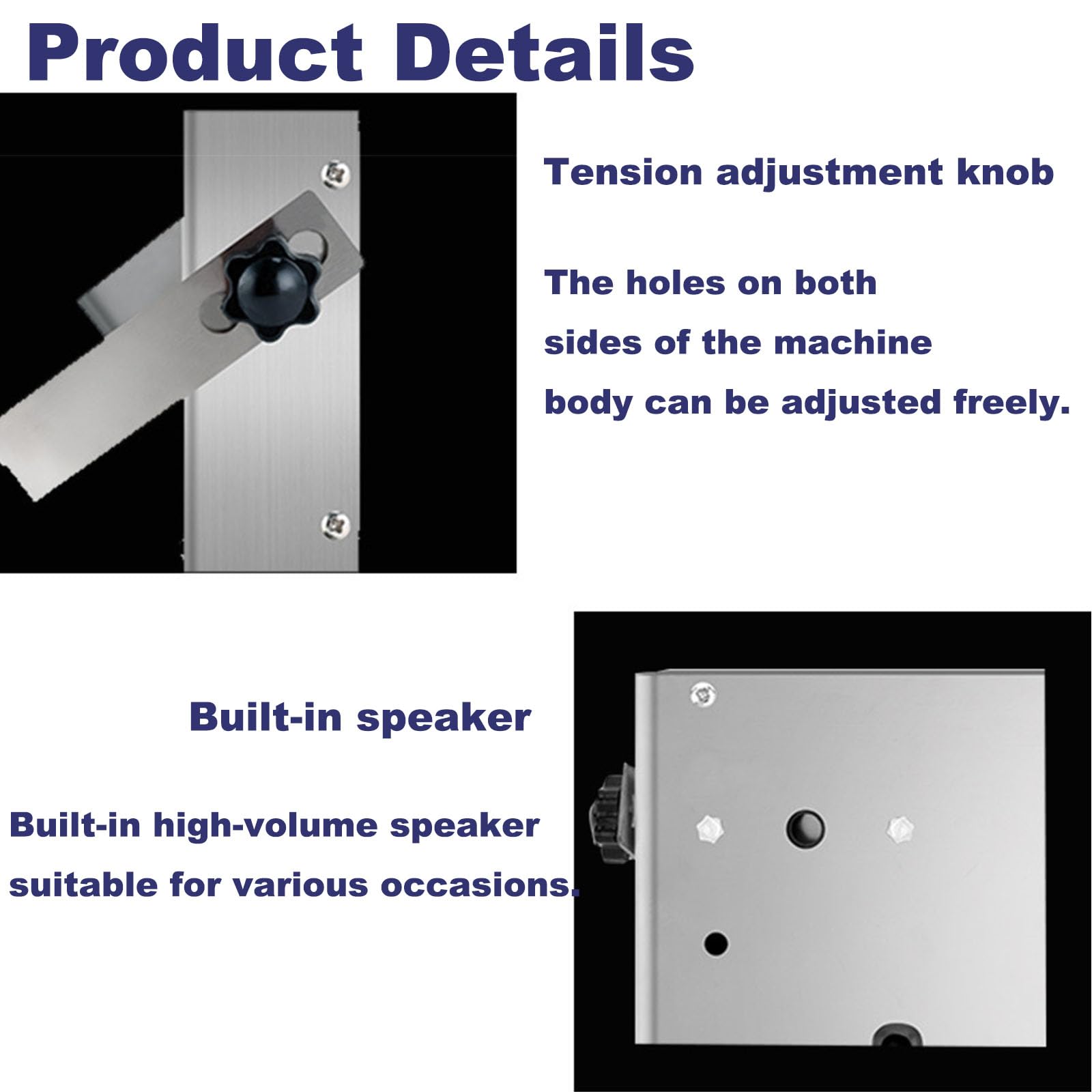 Product Details

Tension adjustment knob

The holes on both sides of the machine body can be adjusted freely.

Built-in speaker

Built-in high-volume speaker suitable for various occasions.